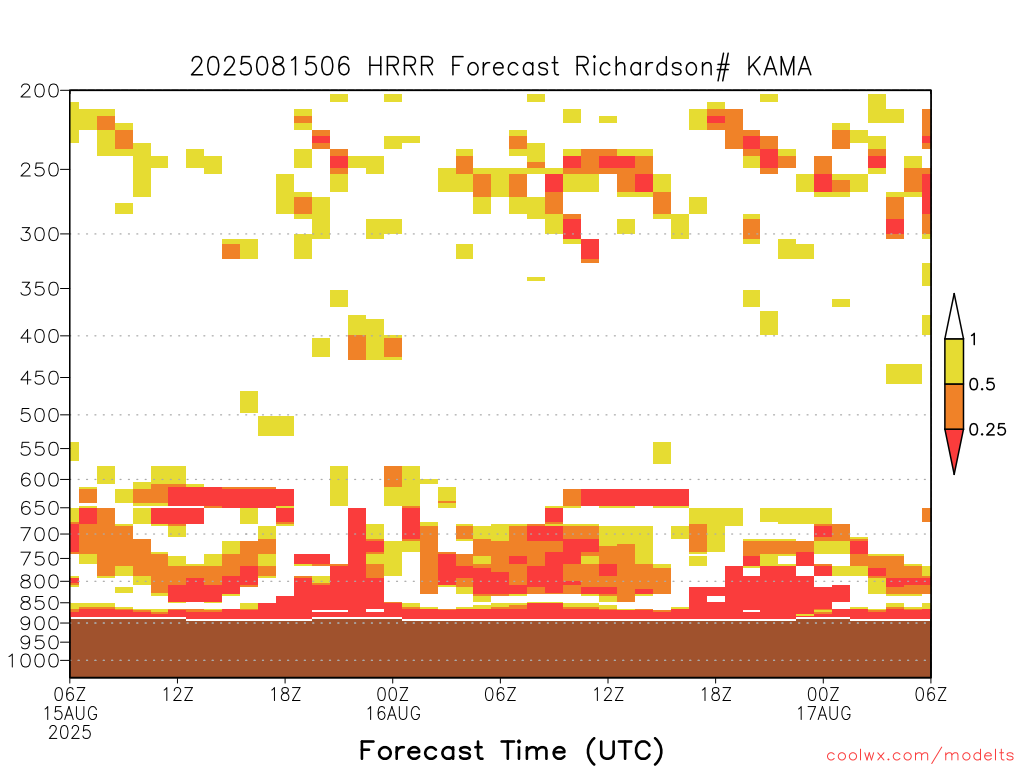 2025081506 HRRR Forecast Richardson# KAMA

200
250
300
350
400
450
500
550
600
650
700
750
800
850
900
950
1000

1
0.5
0.25

06Z 15AUG 2025
12Z
18Z
00Z 16AUG
06Z
12Z
18Z
00Z 17AUG
06Z

Forecast Time (UTC)

coolwx.com/modelts